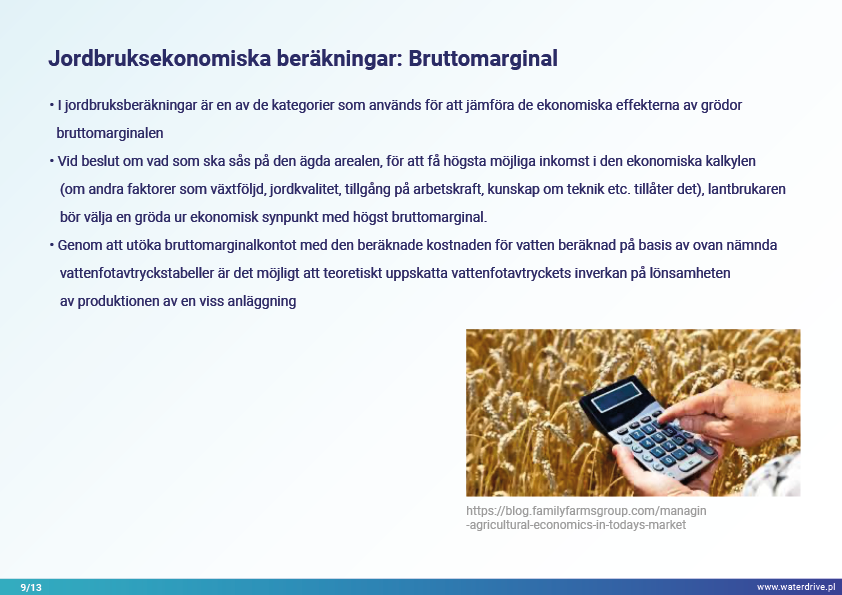 Jordbruksekonomiska beräkningar: Bruttomarginal

• I jordbruksberäkningar är en av de kategorier som används för att jämföra de ekonomiska effekterna av grödor bruttomarginalen

• Vid beslut om vad som ska sås på den ägda arealen, för att få högsta möjliga inkomst i den ekonomiska kalkylen (om andra faktorer som växtföljd, jordkvalitet, tillgång på arbetskraft, kunskap om teknik etc. tillåter det), lantbrukaren bör välja en gröda ur ekonomisk synpunkt med högst bruttomarginal.

• Genom att utöka bruttomarginalkontot med den beräknade kostnaden för vatten beräknad på basis av ovan nämnda vattenfotavtryckstabeller är det möjligt att teoretiskt uppskatta vattenfotavtryckets inverkan på lönsamheten av produktionen av en viss anläggning

https://blog.familyfarmsgroup.com/managin -agricultural-economics-in-todays-market

9/13

www.waterdrive.pl